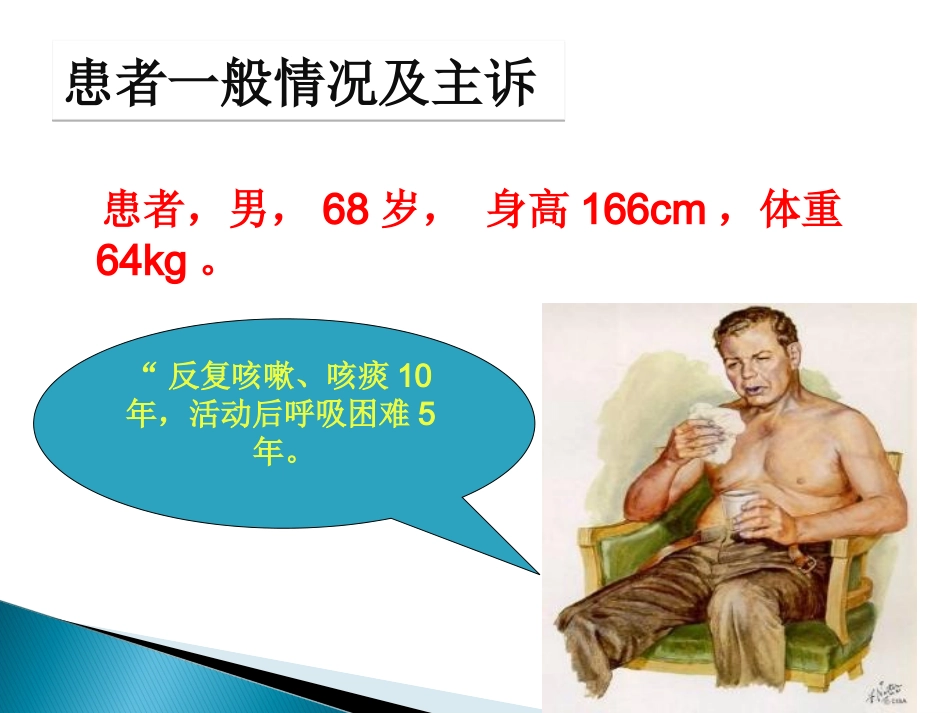 患者一般情况及主诉

患者，男， 68 岁， 身高 166cm ，体重 64kg 。

“ 反复咳嗽、咳痰 10 年，活动后呼吸困难 5 年。